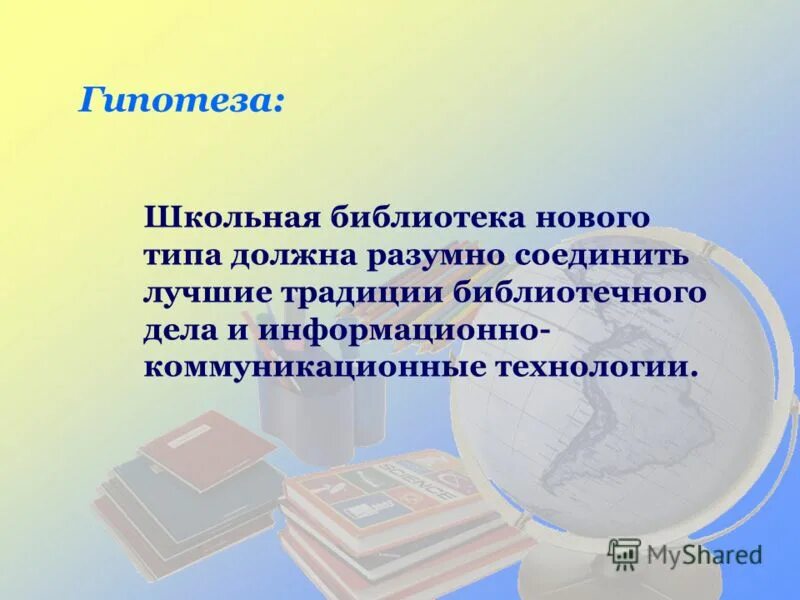 Гипотеза:

Школьная библиотека нового типа должна разумно соединить лучшие традиции библиотечного дела и информационно-коммуникационные технологии.

SCIENCE

MyShared